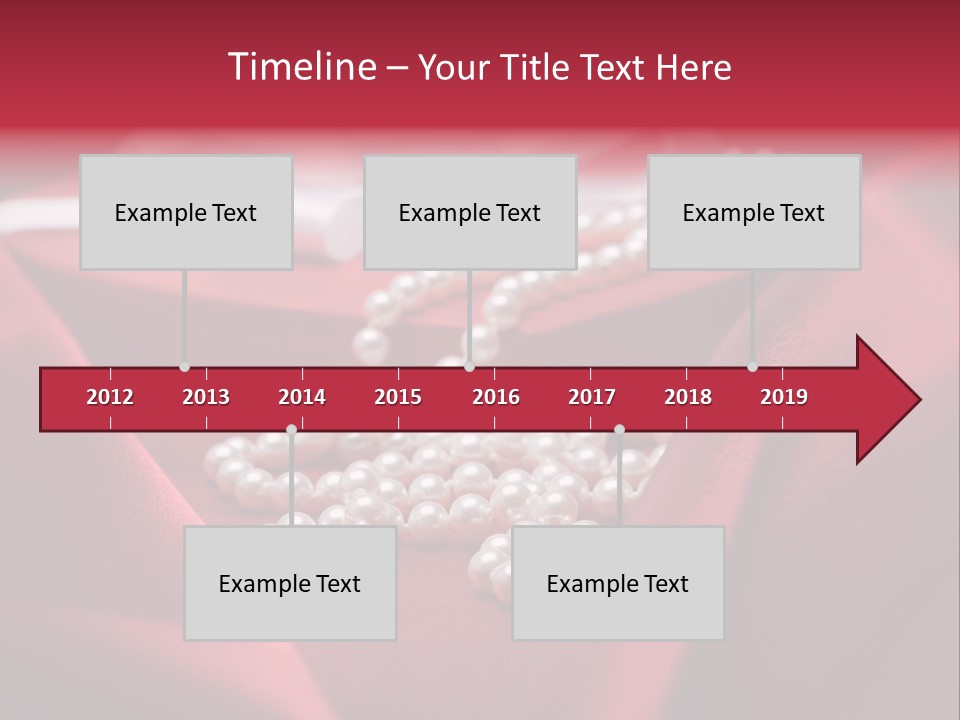 Timeline – Your Title Text Here

Example Text

Example Text

Example Text

2012 2013 2014 2015 2016 2017 2018 2019

Example Text

Example Text